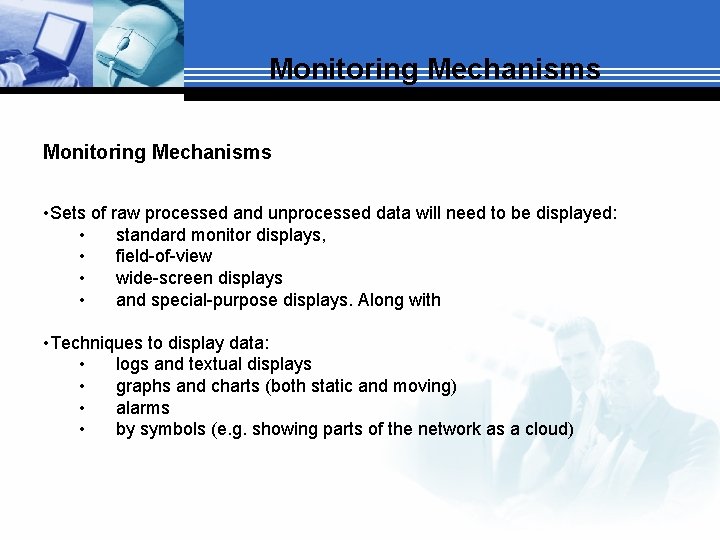 Monitoring Mechanisms

Monitoring Mechanisms

•Sets of raw processed and unprocessed data will need to be displayed:
• standard monitor displays,
• field-of-view
• wide-screen displays
• and special-purpose displays. Along with

•Techniques to display data:
• logs and textual displays
• graphs and charts (both static and moving)
• alarms
• by symbols (e.g. showing parts of the network as a cloud)